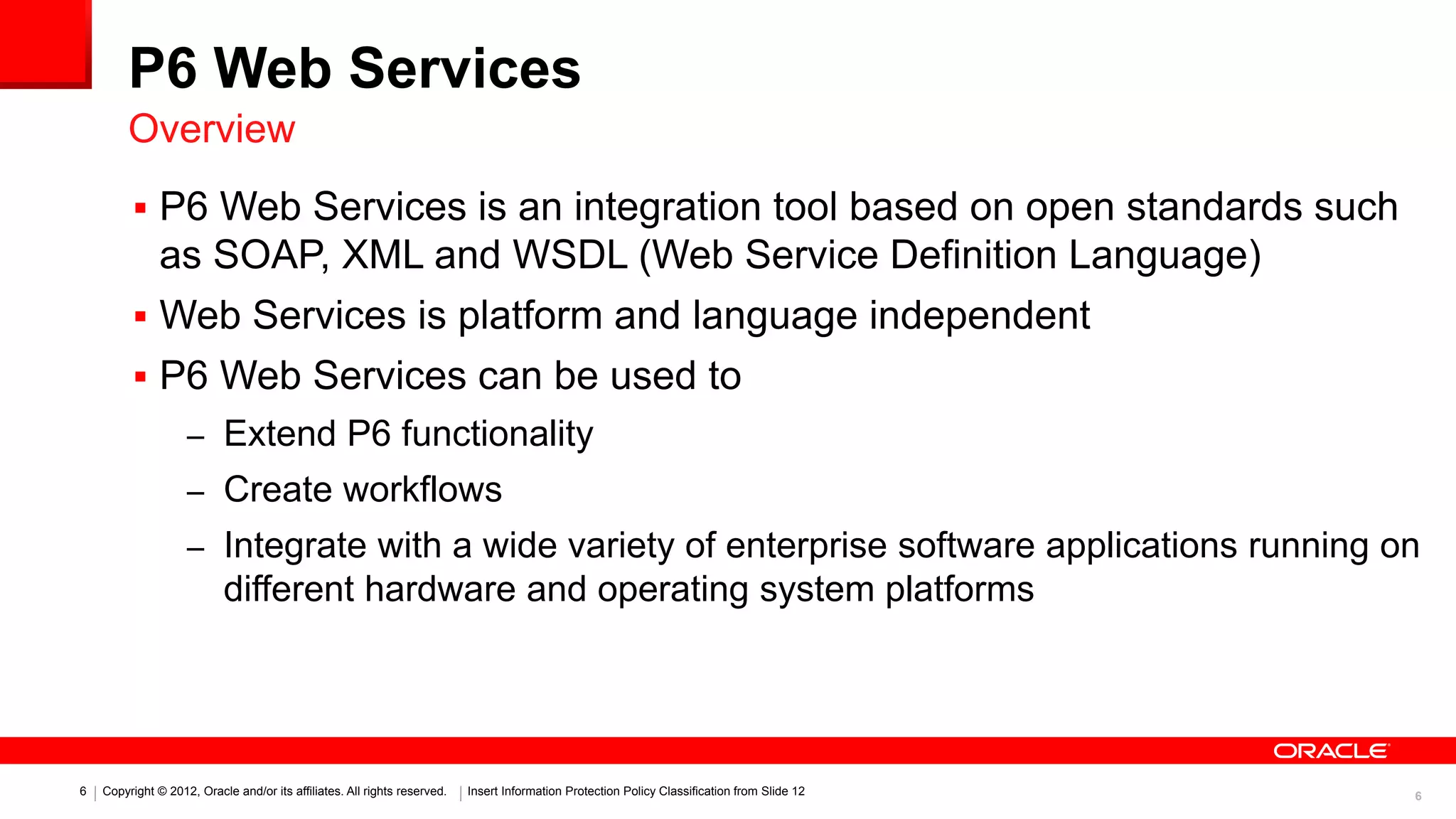 P6 Web Services
Overview

▪ P6 Web Services is an integration tool based on open standards such as SOAP, XML and WSDL (Web Service Definition Language)
▪ Web Services is platform and language independent
▪ P6 Web Services can be used to
– Extend P6 functionality
– Create workflows
– Integrate with a wide variety of enterprise software applications running on different hardware and operating system platforms

ORACLE

6 | Copyright © 2012, Oracle and/or its affiliates. All rights reserved. | Insert Information Protection Policy Classification from Slide 12

6